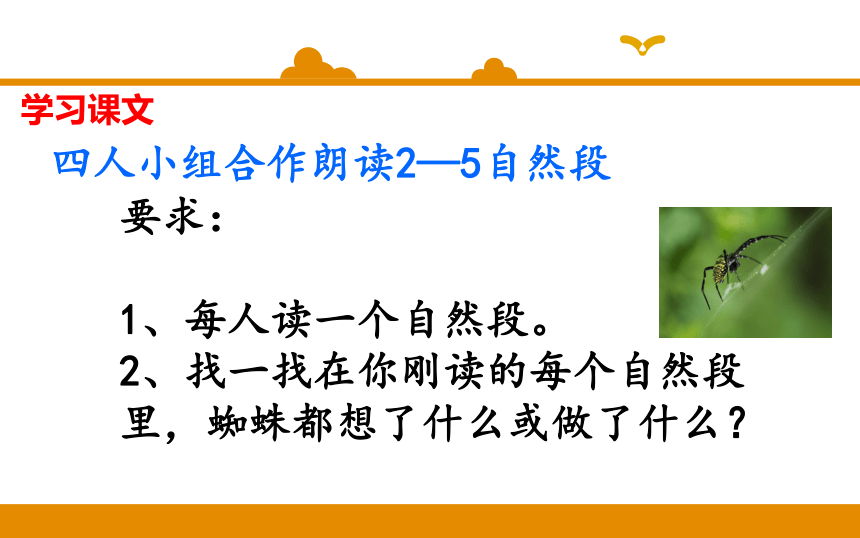 学习课文

四人小组合作朗读2—5自然段

要求：

1、每人读一个自然段。

2、找一找在你刚读的每个自然段里，蜘蛛都想了什么或做了什么？